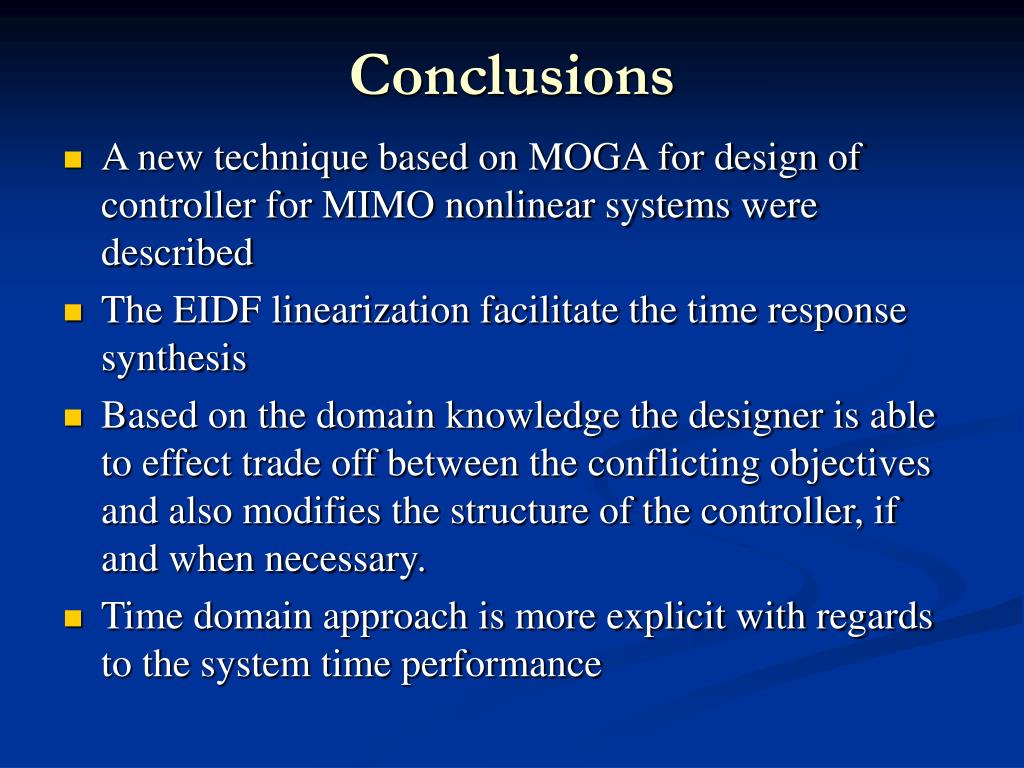 Conclusions

- A new technique based on MOGA for design of controller for MIMO nonlinear systems were described
- The EIDF linearization facilitate the time response synthesis
- Based on the domain knowledge the designer is able to effect trade off between the conflicting objectives and also modifies the structure of the controller, if and when necessary.
- Time domain approach is more explicit with regards to the system time performance